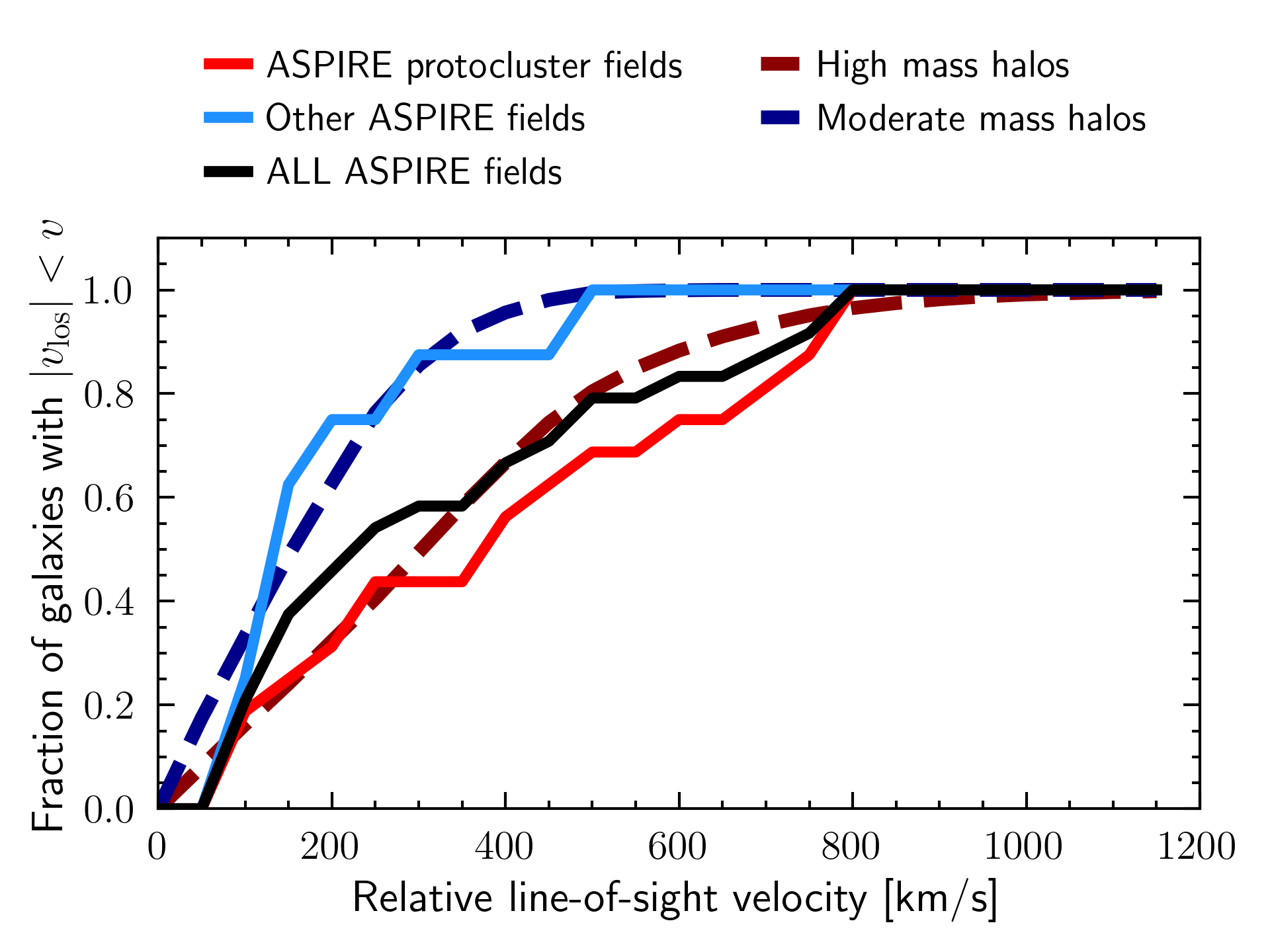 ASPIRE protocluster fields
Other ASPIRE fields
ALL ASPIRE fields
High mass halos
Moderate mass halos

Fraction of galaxies with $|v_{\rm los}| < v$

1.0
0.8
0.6
0.4
0.2
0.0

0
200
400
600
800
1000
1200

Relative line-of-sight velocity [km/s]